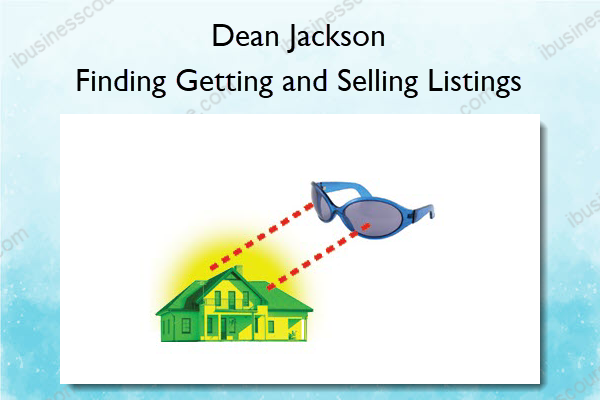 Dean Jackson
Finding Getting and Selling Listings